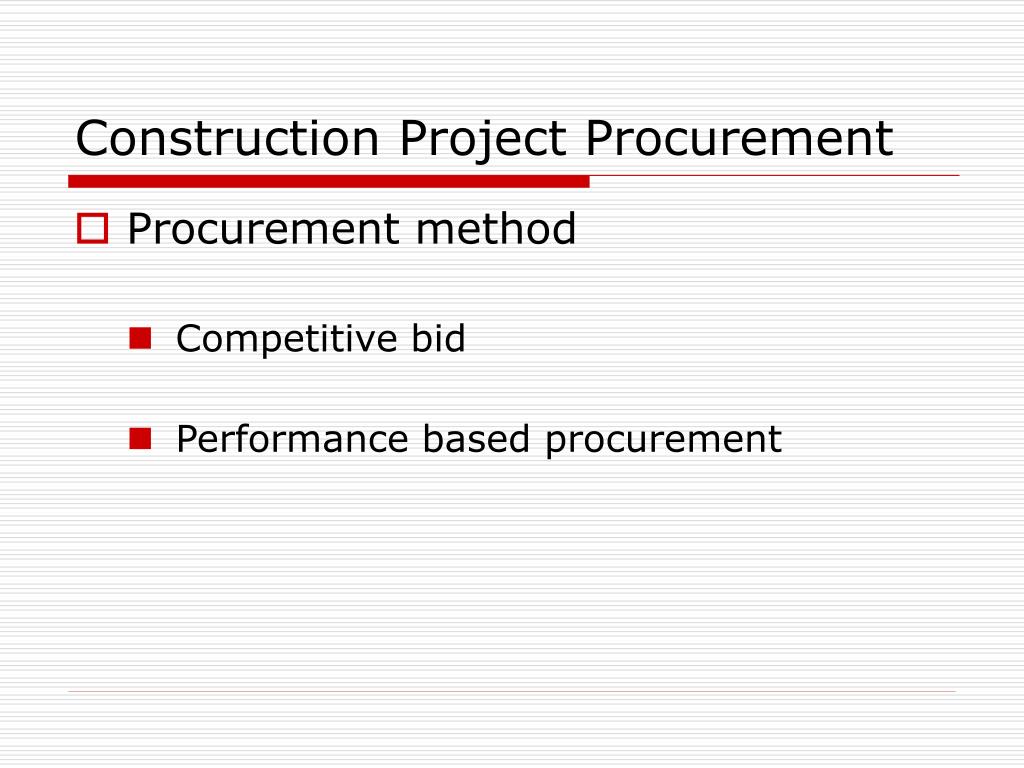 Construction Project Procurement

Procurement method

Competitive bid

Performance based procurement